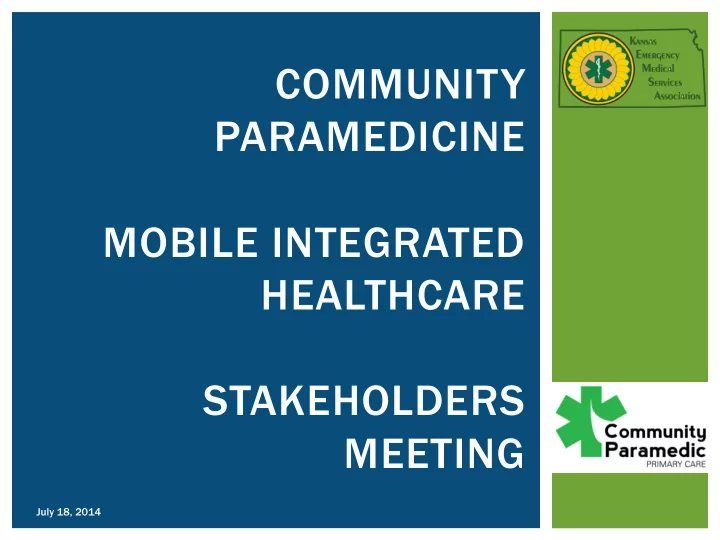 COMMUNITY PARAMEDICINE

MOBILE INTEGRATED HEALTHCARE

STAKEHOLDERS MEETING

July 18, 2014

Kansas Emergency Medical Services Association

Community Paramedic
PRIMARY CARE